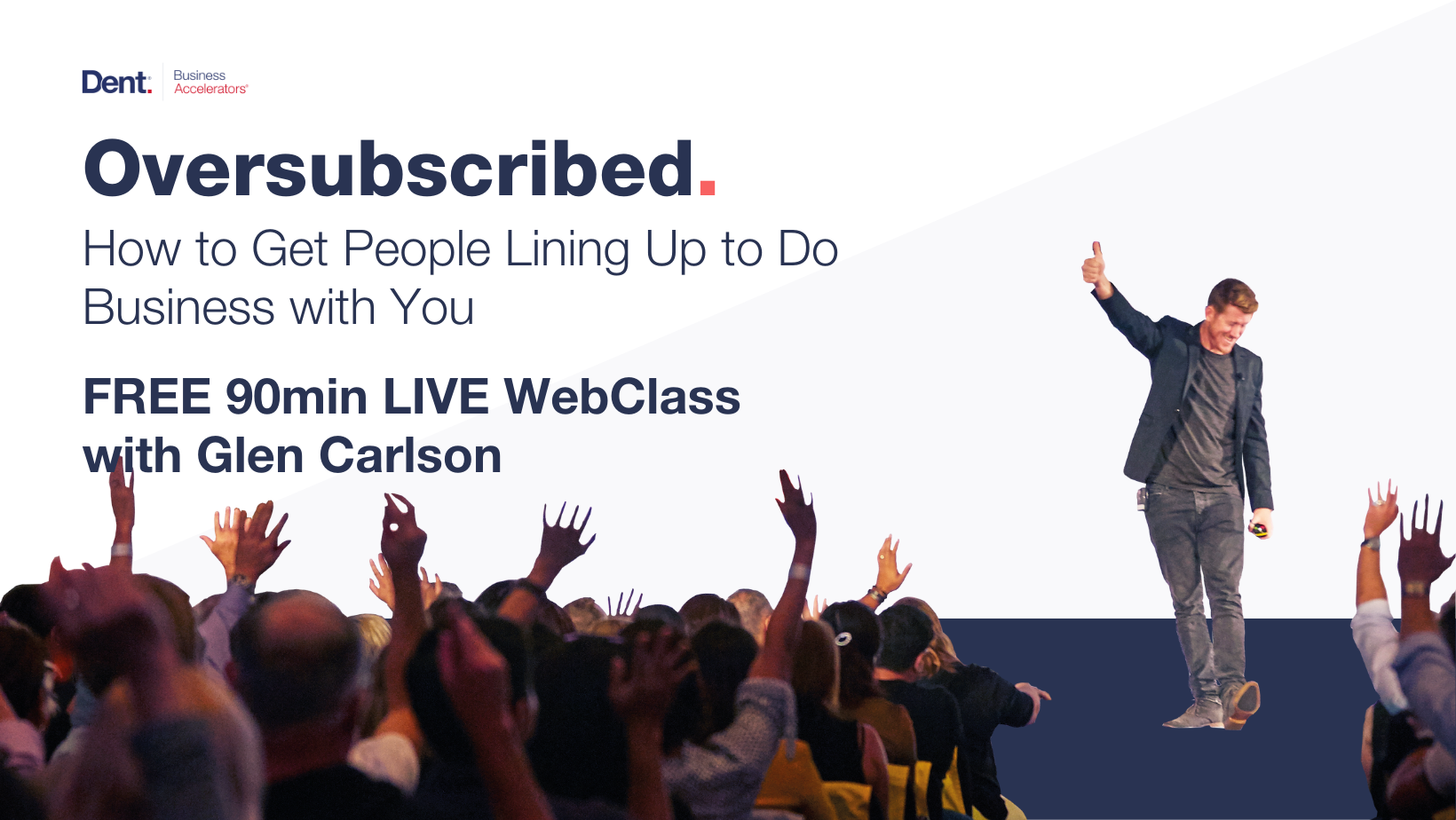 Dent. Business Accelerators

Oversubscribed.

How to Get People Lining Up to Do Business with You

FREE 90min LIVE WebClass with Glen Carlson